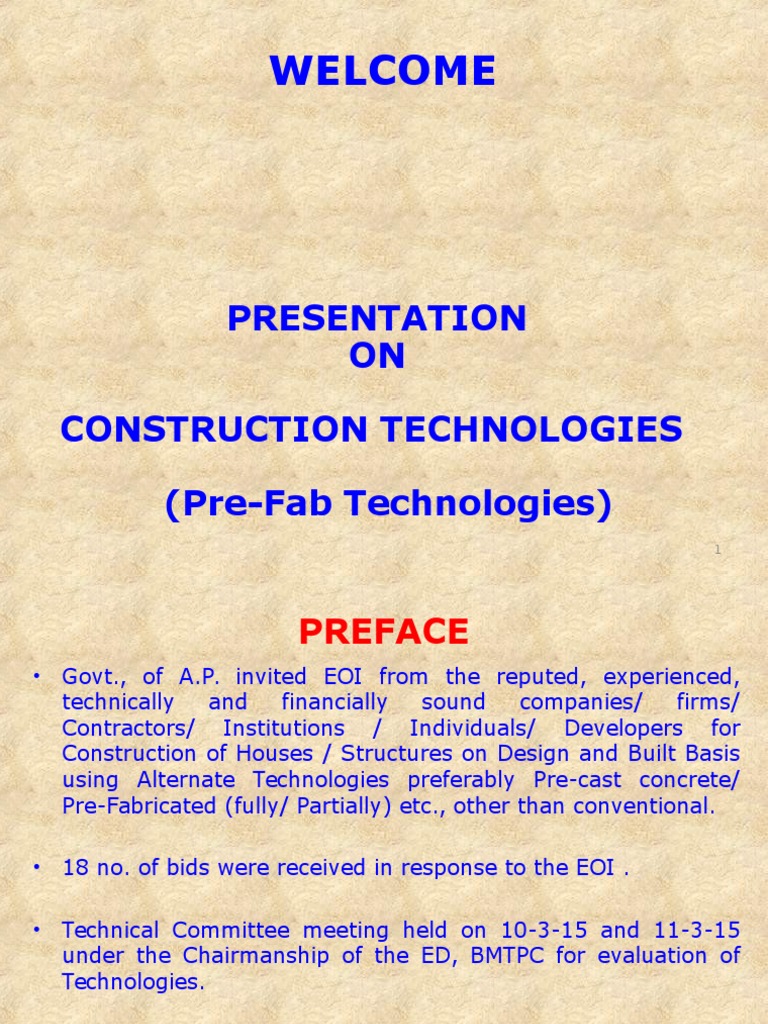 WELCOME

PRESENTATION
ON

CONSTRUCTION TECHNOLOGIES

(Pre-Fab Technologies)

1

PREFACE

• Govt., of A.P. invited EOI from the reputed, experienced, technically and financially sound companies/ firms/ Contractors/ Institutions / Individuals/ Developers for Construction of Houses / Structures on Design and Built Basis using Alternate Technologies preferably Pre-cast concrete/ Pre-Fabricated (fully/ Partially) etc., other than conventional.

• 18 no. of bids were received in response to the EOI .

• Technical Committee meeting held on 10-3-15 and 11-3-15 under the Chairmanship of the ED, BMTPC for evaluation of Technologies.